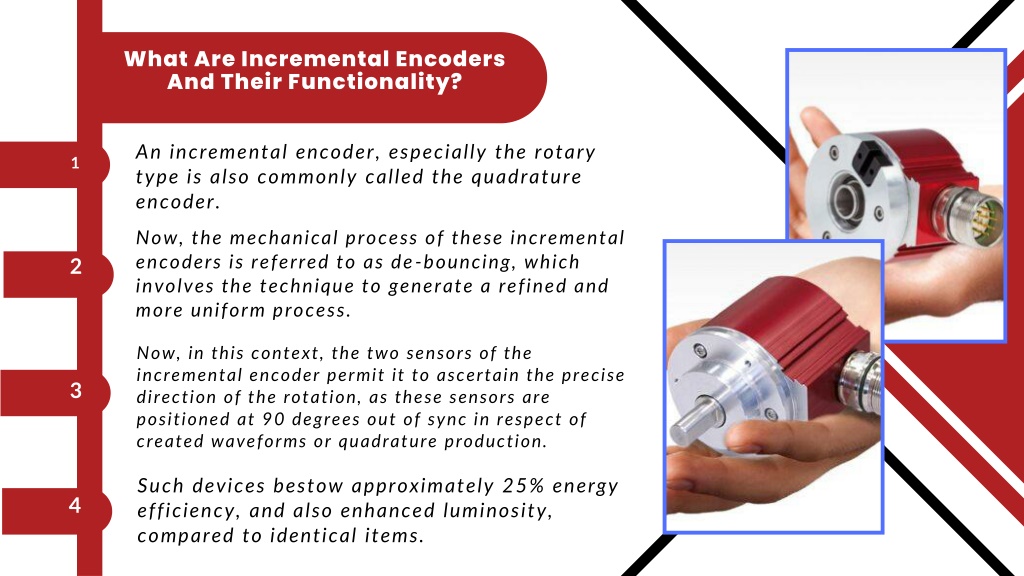 What Are Incremental Encoders And Their Functionality?

1

An incremental encoder, especially the rotary type is also commonly called the quadrature encoder.

2

Now, the mechanical process of these incremental encoders is referred to as de-bouncing, which involves the technique to generate a refined and more uniform process.

3

Now, in this context, the two sensors of the incremental encoder permit it to ascertain the precise direction of the rotation, as these sensors are positioned at 90 degrees out of sync in respect of created waveforms or quadrature production.

4

Such devices bestow approximately 25% energy efficiency, and also enhanced luminosity, compared to identical items.